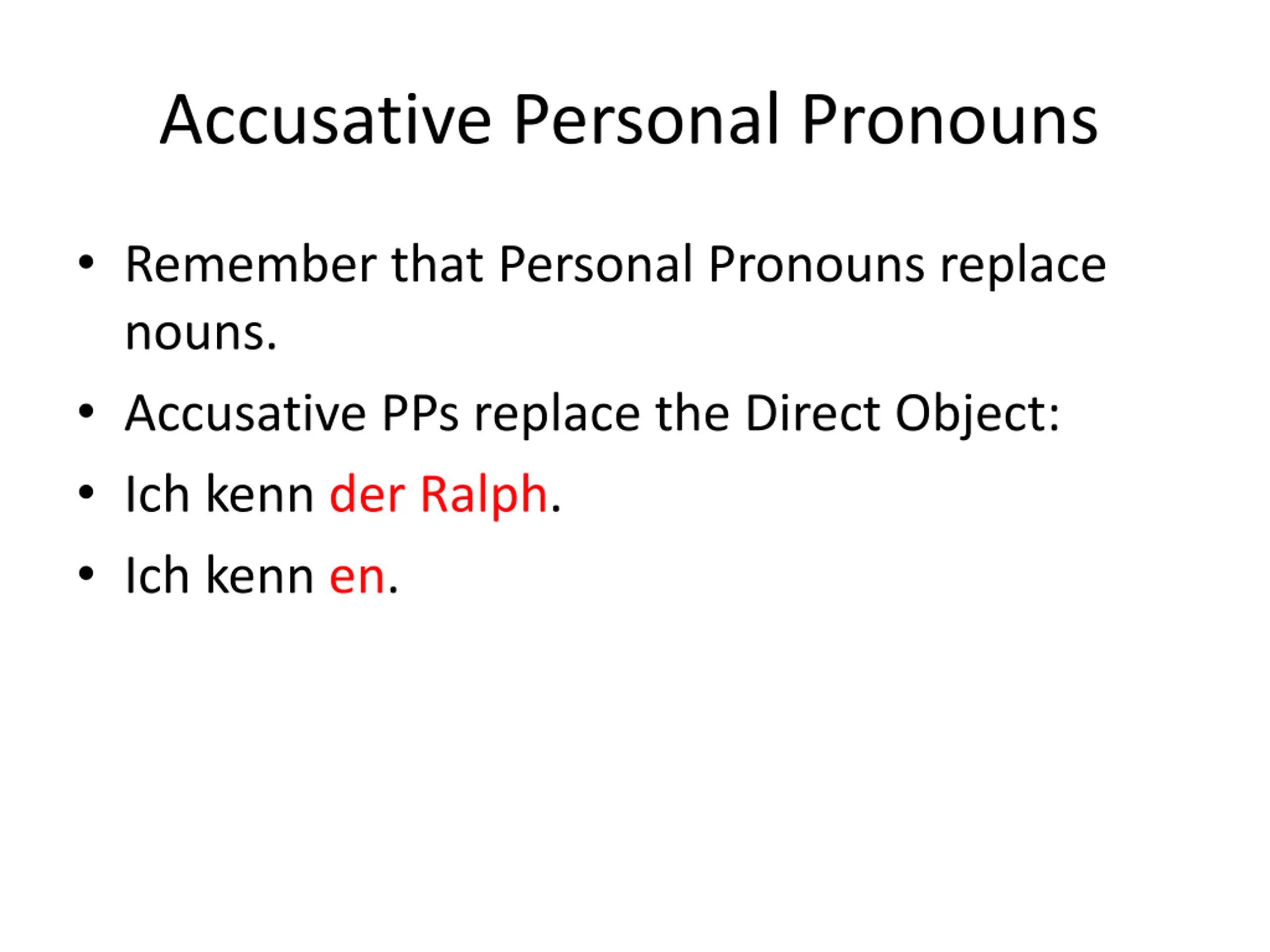 Accusative Personal Pronouns

• Remember that Personal Pronouns replace nouns.
• Accusative PPs replace the Direct Object:
• Ich kenn der Ralph.
• Ich kenn en.